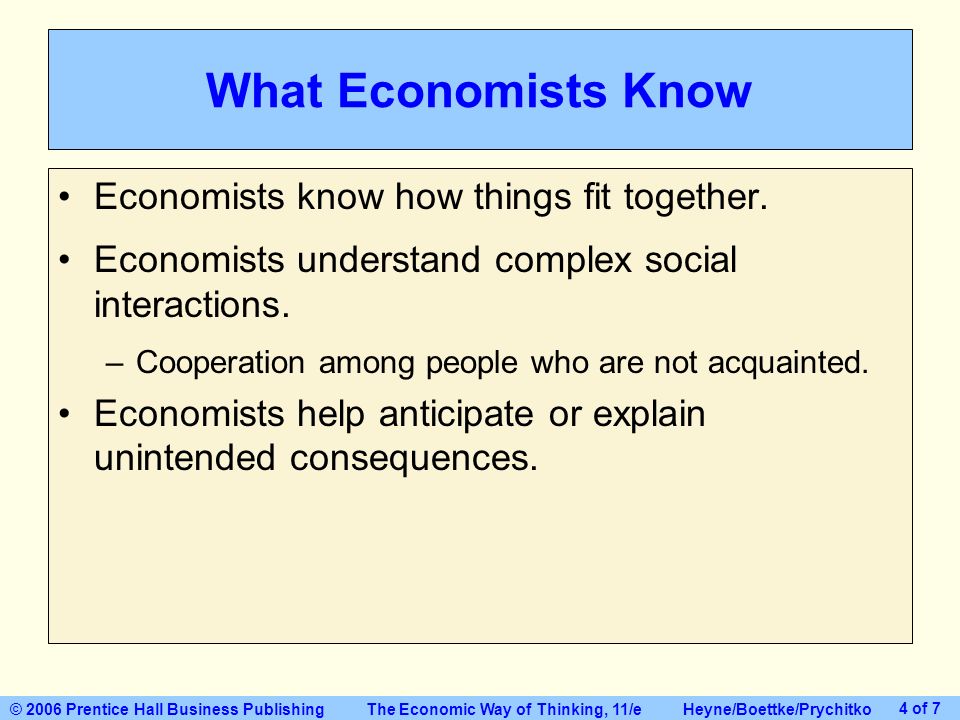 What Economists Know

• Economists know how things fit together.

• Economists understand complex social interactions.

– Cooperation among people who are not acquainted.

• Economists help anticipate or explain unintended consequences.

© 2006 Prentice Hall Business Publishing The Economic Way of Thinking, 11/e Heyne/Boettke/Prychitko 4 of 7